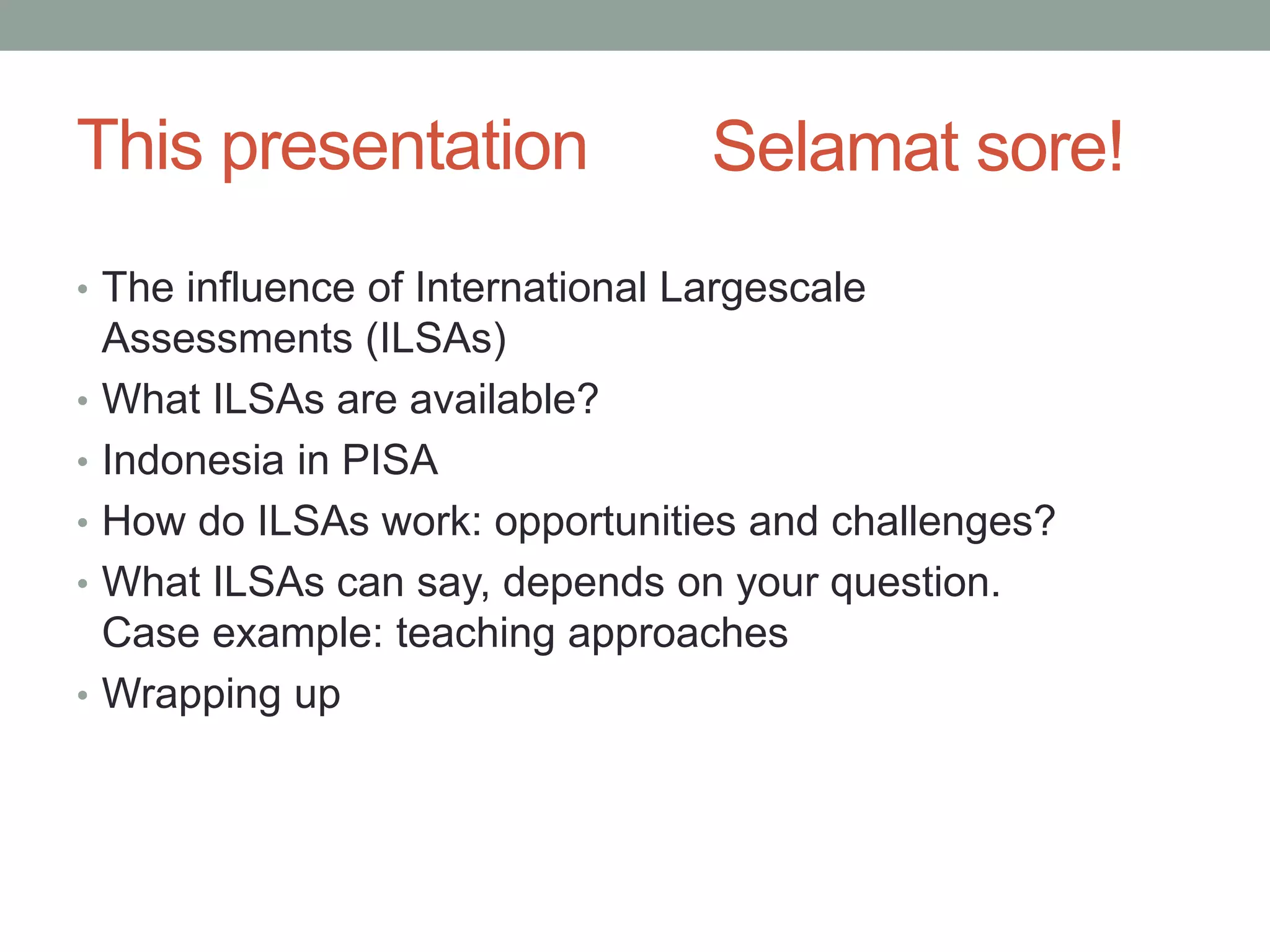 This presentation Selamat sore!

• The influence of International Largescale Assessments (ILSAs)
• What ILSAs are available?
• Indonesia in PISA
• How do ILSAs work: opportunities and challenges?
• What ILSAs can say, depends on your question. Case example: teaching approaches
• Wrapping up